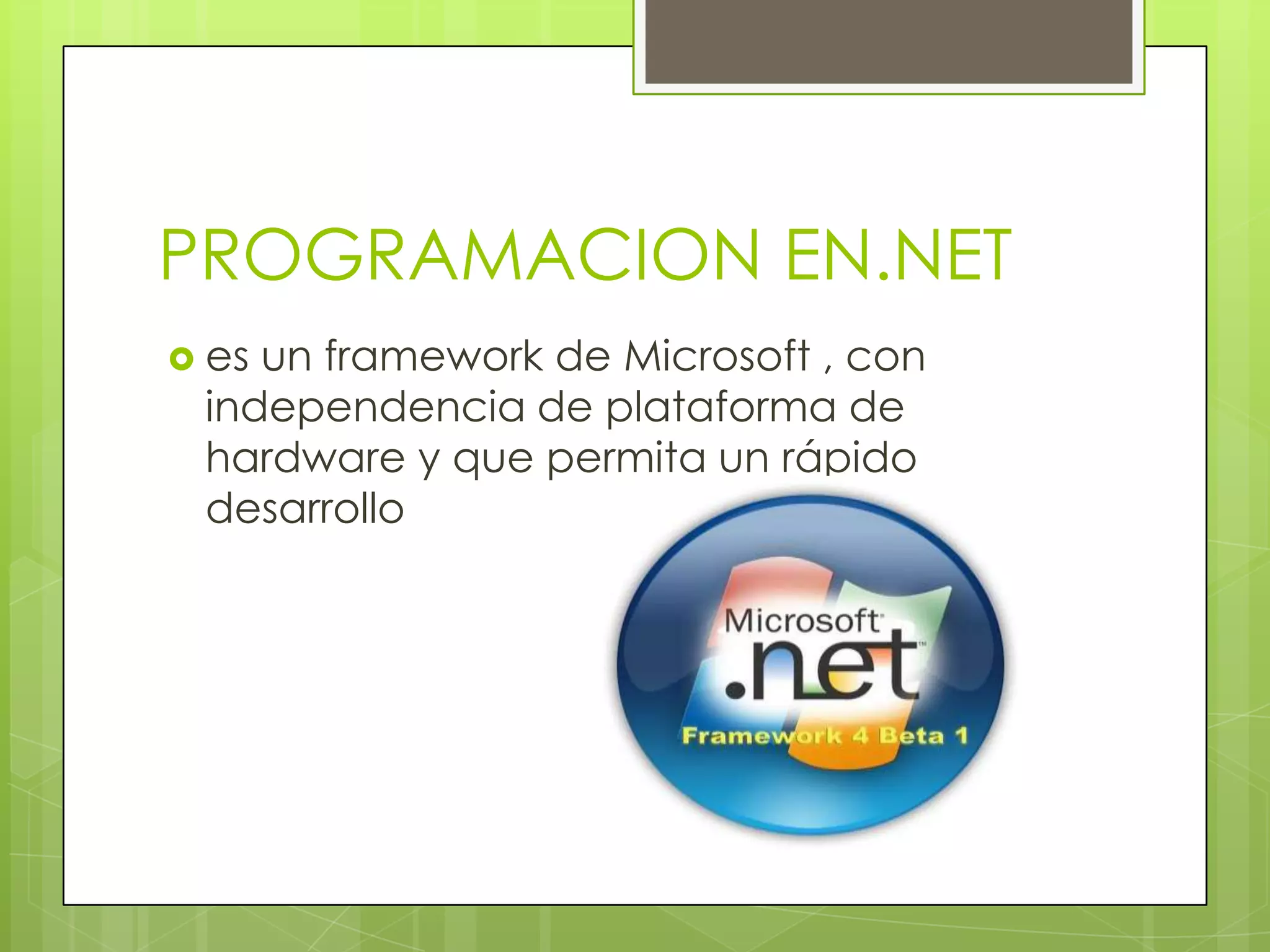 PROGRAMACION EN.NET

es un framework de Microsoft , con independencia de plataforma de hardware y que permita un rápido desarrollo

Microsoft
.net
Framework 4 Beta 1